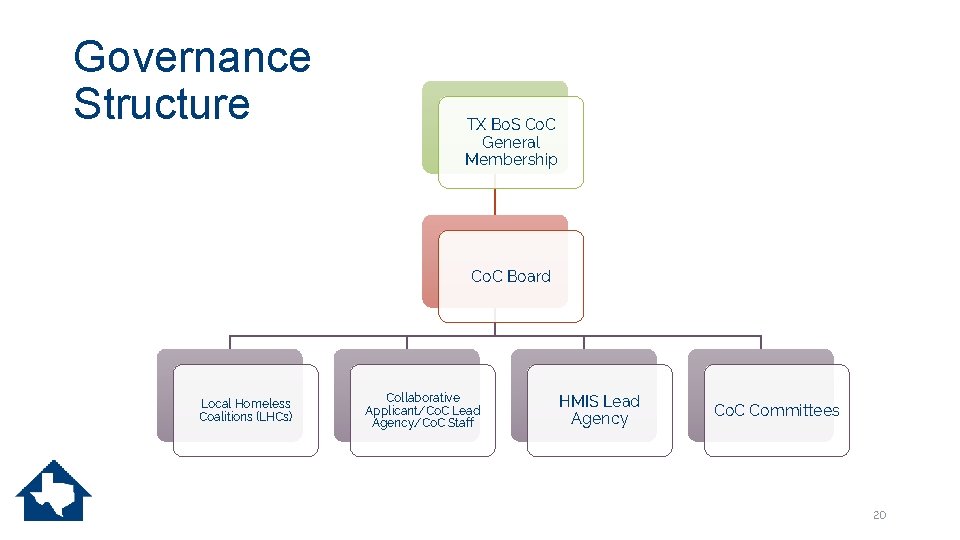 Governance Structure

TX BoS CoC General Membership

CoC Board

Local Homeless Coalitions (LHCs)

Collaborative Applicant/CoC Lead Agency/CoC Staff

HMIS Lead Agency

CoC Committees

20